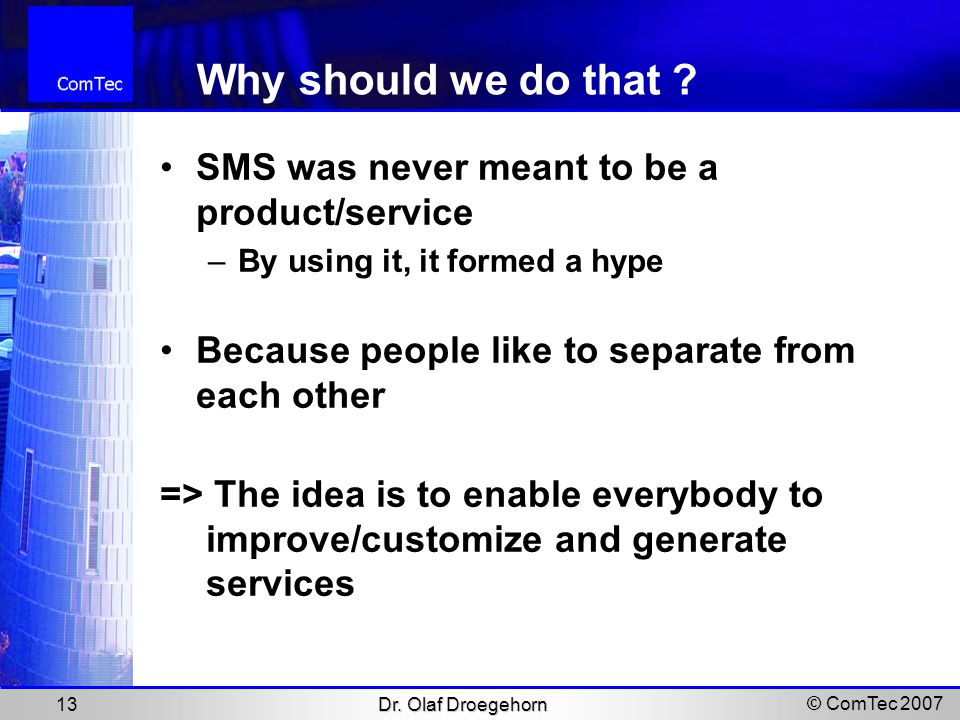 ComTec

Why should we do that ?

• SMS was never meant to be a product/service
– By using it, it formed a hype

• Because people like to separate from each other

=> The idea is to enable everybody to improve/customize and generate services

13 Dr. Olaf Droegehorn © ComTec 2007